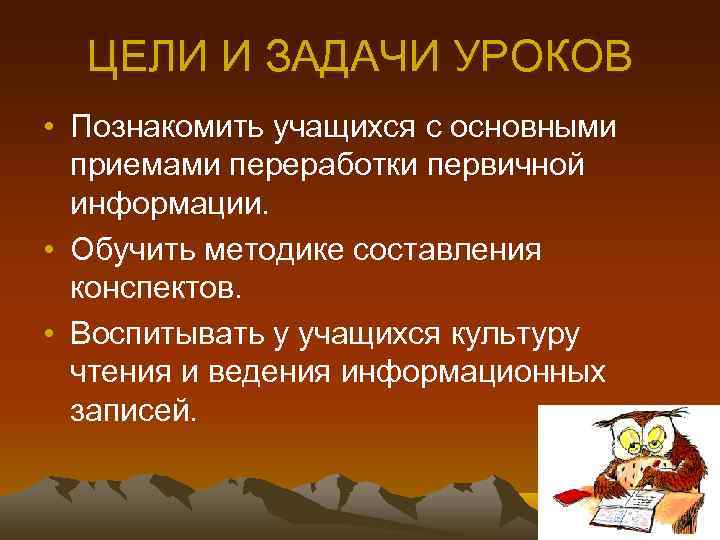 ЦЕЛИ И ЗАДАЧИ УРОКОВ

• Познакомить учащихся с основными приемами переработки первичной информации.
• Обучить методике составления конспектов.
• Воспитывать у учащихся культуру чтения и ведения информационных записей.